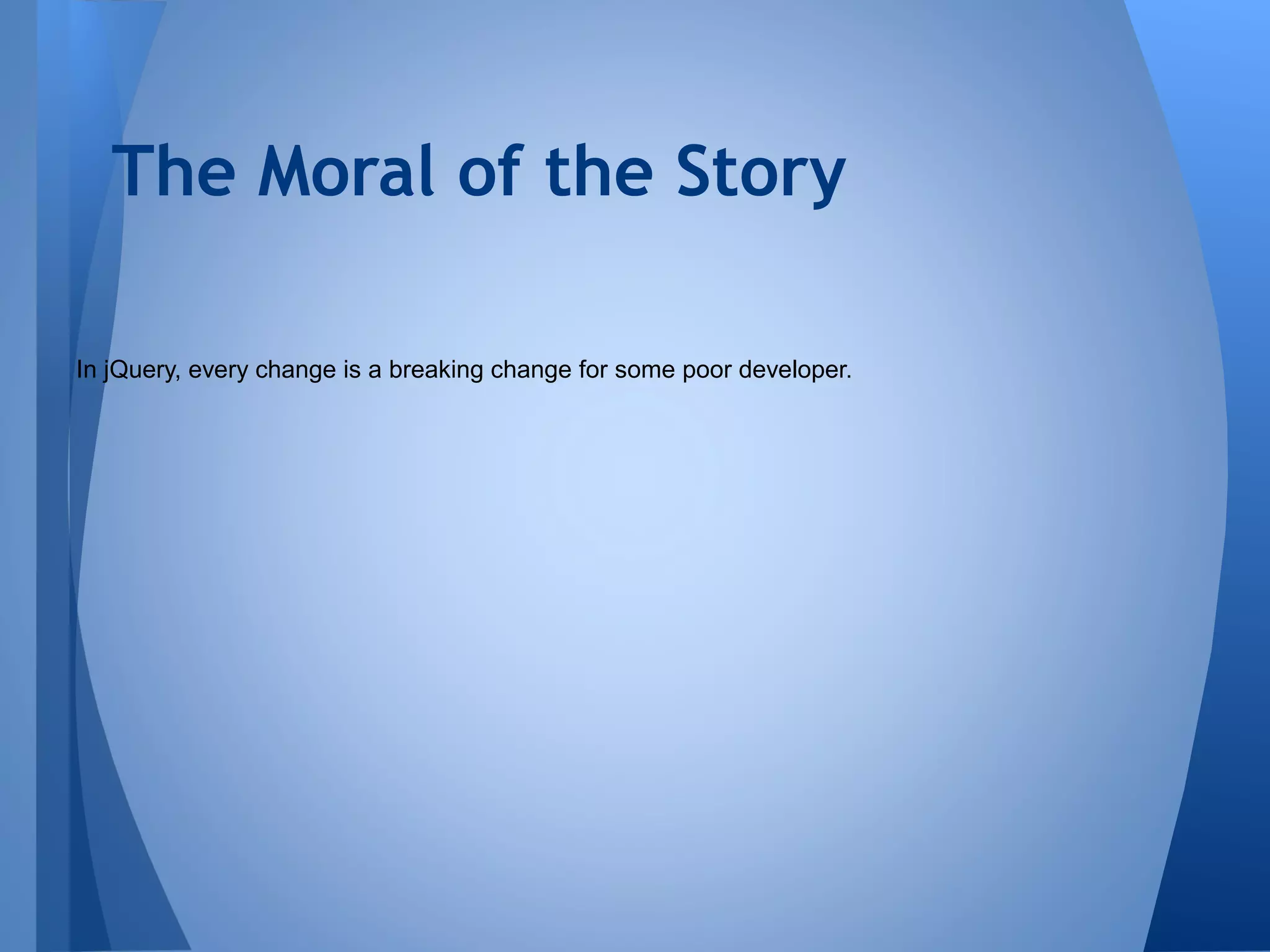 The Moral of the Story

In jQuery, every change is a breaking change for some poor developer.